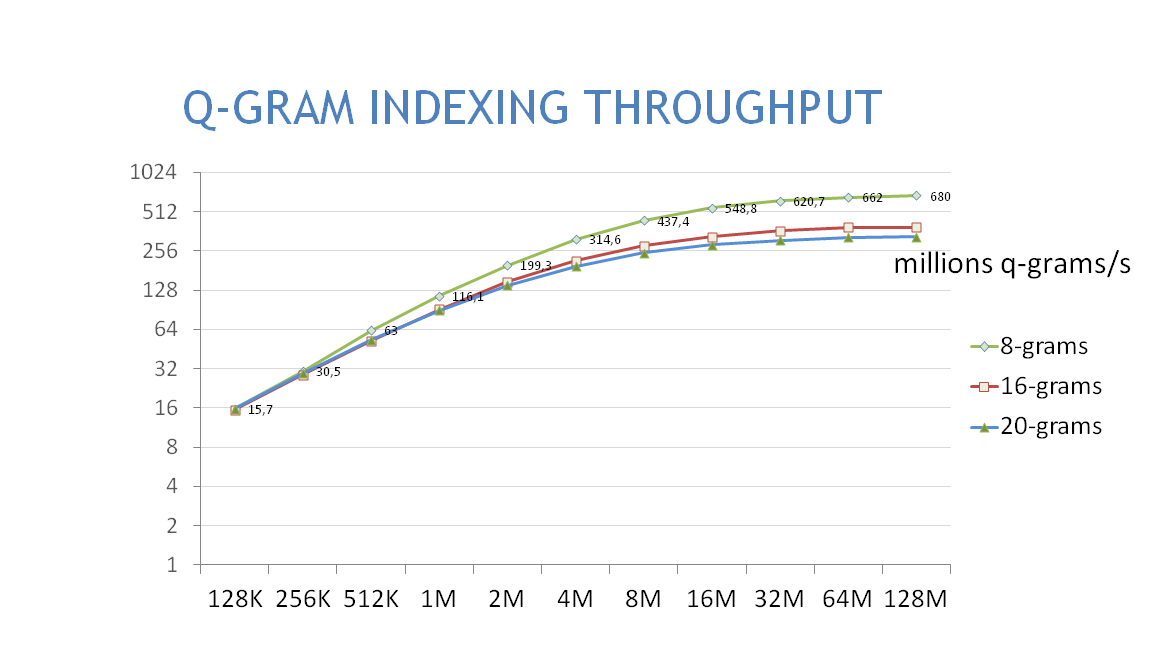 Q-GRAM INDEXING THROUGHPUT

1024
512
256
128
64
32
16
8
4
2
1

15,7
30,5
63
116,1
199,3
314,6
437,4
548,8
620,7
662
680

millions q-grams/s

8-grams
16-grams
20-grams

128K 256K 512K 1M 2M 4M 8M 16M 32M 64M 128M